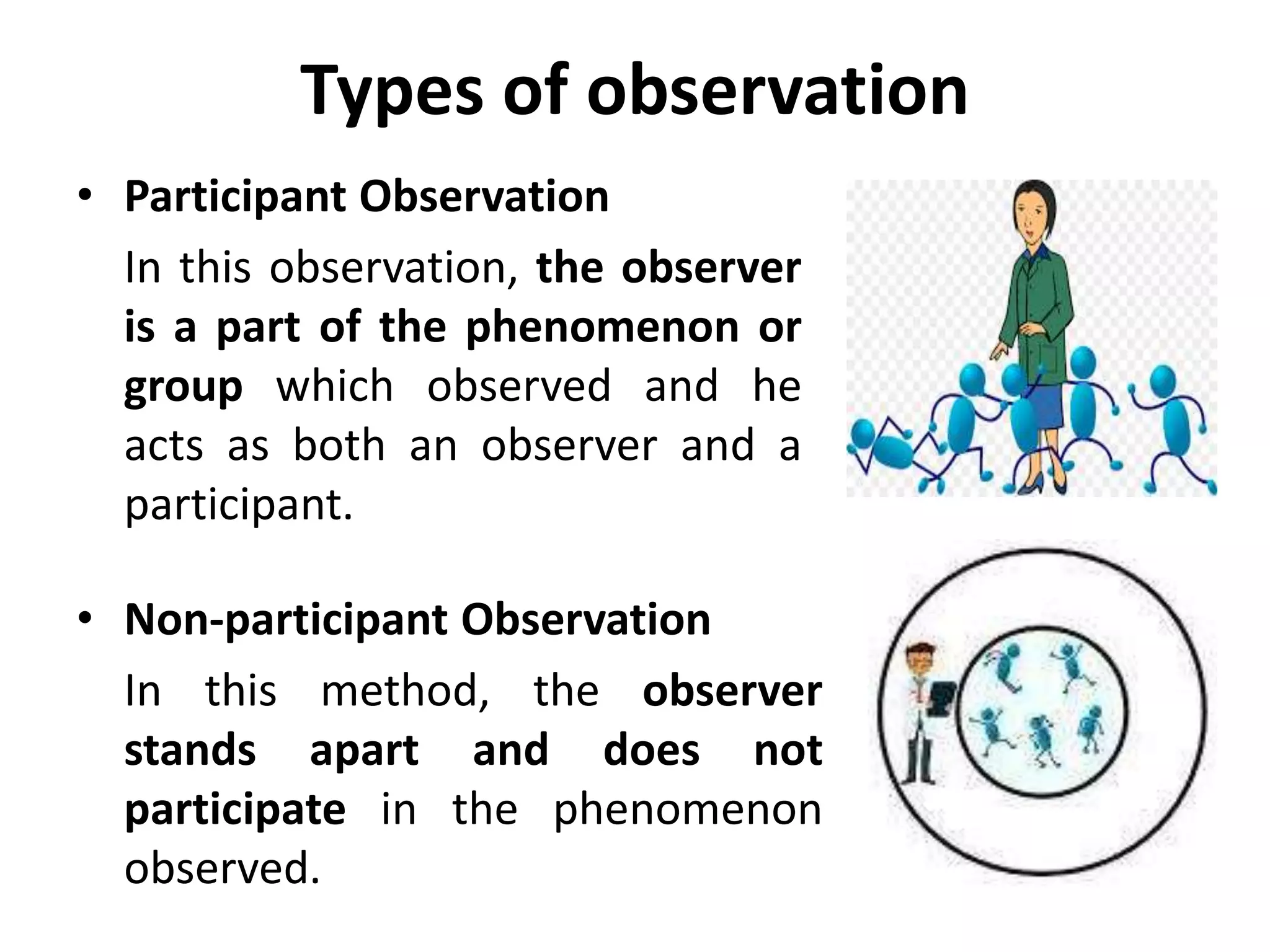 Types of observation

• Participant Observation

In this observation, the observer is a part of the phenomenon or group which observed and he acts as both an observer and a participant.

• Non-participant Observation

In this method, the observer stands apart and does not participate in the phenomenon observed.